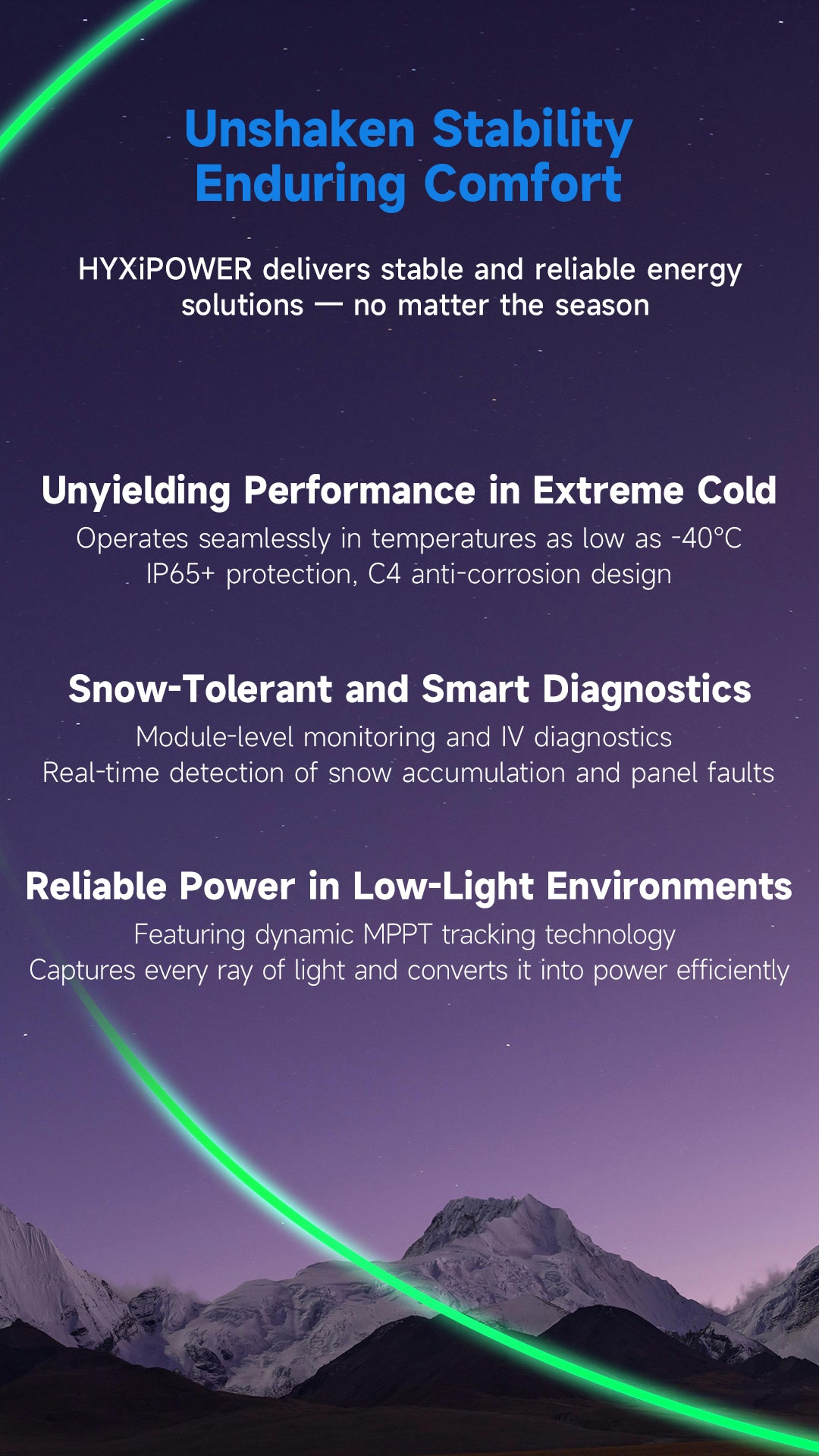 Unshaken Stability
Enduring Comfort

HYXiPOWER delivers stable and reliable energy solutions — no matter the season

Unyielding Performance in Extreme Cold

Operates seamlessly in temperatures as low as -40°C
IP65+ protection, C4 anti-corrosion design

Snow-Tolerant and Smart Diagnostics

Module-level monitoring and IV diagnostics
Real-time detection of snow accumulation and panel faults

Reliable Power in Low-Light Environments

Featuring dynamic MPPT tracking technology
Captures every ray of light and converts it into power efficiently